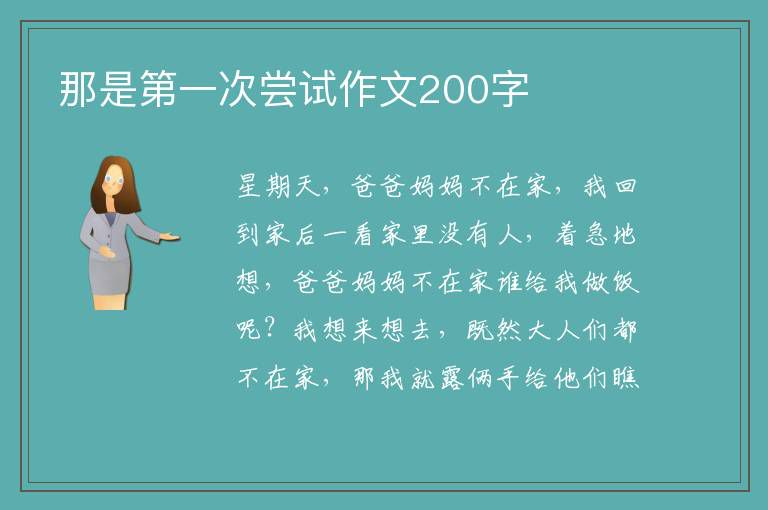 那是第一次尝试作文200字

星期天，爸爸妈妈不在家，我回到家后一看家里没有人，着急地想，爸爸妈妈不在家谁给我做饭呢？我想来想去，既然大人们都不在家，那我就露俩手给他们瞧